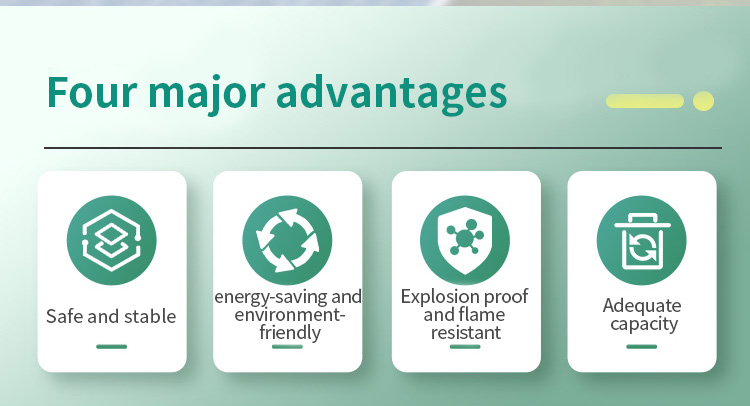 Four major advantages

Safe and stable

energy-saving and environment-friendly

Explosion proof and flame resistant

Adequate capacity